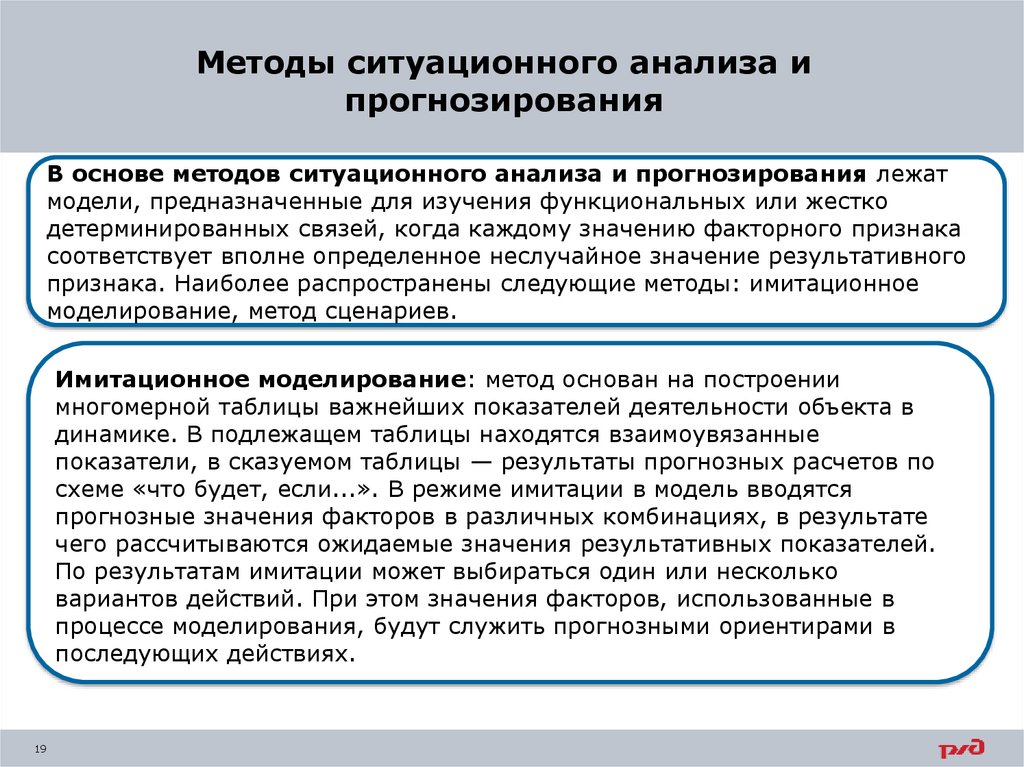 Методы ситуационного анализа и прогнозирования

В основе методов ситуационного анализа и прогнозирования лежат модели, предназначенные для изучения функциональных или жестко детерминированных связей, когда каждому значению факторного признака соответствует вполне определенное неслучайное значение результативного признака. Наиболее распространены следующие методы: имитационное моделирование, метод сценариев.

Имитационное моделирование: метод основан на построении многомерной таблицы важнейших показателей деятельности объекта в динамике. В подлежащем таблицы находятся взаимоувязанные показатели, в сказуемом таблицы — результаты прогнозных расчетов по схеме «что будет, если...». В режиме имитации в модель вводятся прогнозные значения факторов в различных комбинациях, в результате чего рассчитываются ожидаемые значения результативных показателей. По результатам имитации может выбираться один или несколько вариантов действий. При этом значения факторов, использованные в процессе моделирования, будут служить прогнозными ориентирами в последующих действиях.

19

РЖД